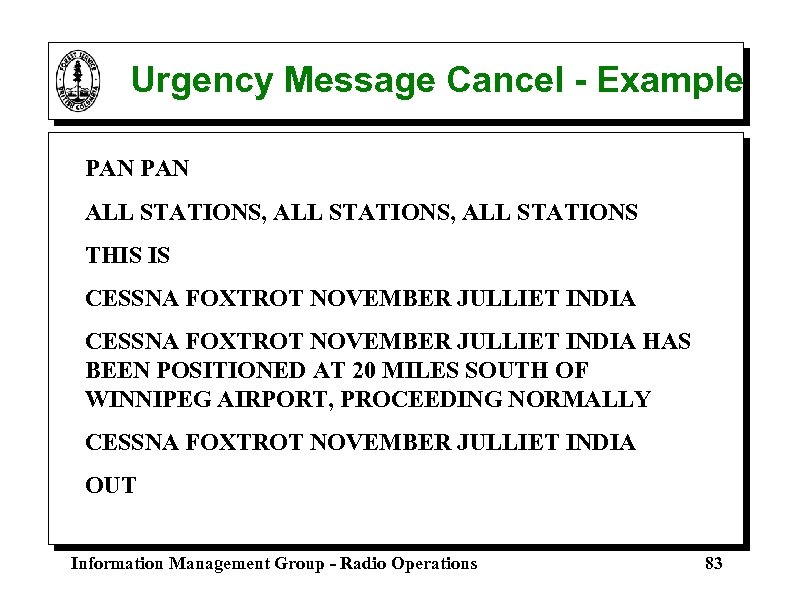 FOREST SERVICE BRITISH COLUMBIA

Urgency Message Cancel - Example

PAN PAN

ALL STATIONS, ALL STATIONS, ALL STATIONS

THIS IS

CESSNA FOXTROT NOVEMBER JULLIET INDIA

CESSNA FOXTROT NOVEMBER JULLIET INDIA HAS BEEN POSITIONED AT 20 MILES SOUTH OF WINNIPEG AIRPORT, PROCEEDING NORMALLY

CESSNA FOXTROT NOVEMBER JULLIET INDIA

OUT

Information Management Group - Radio Operations

83